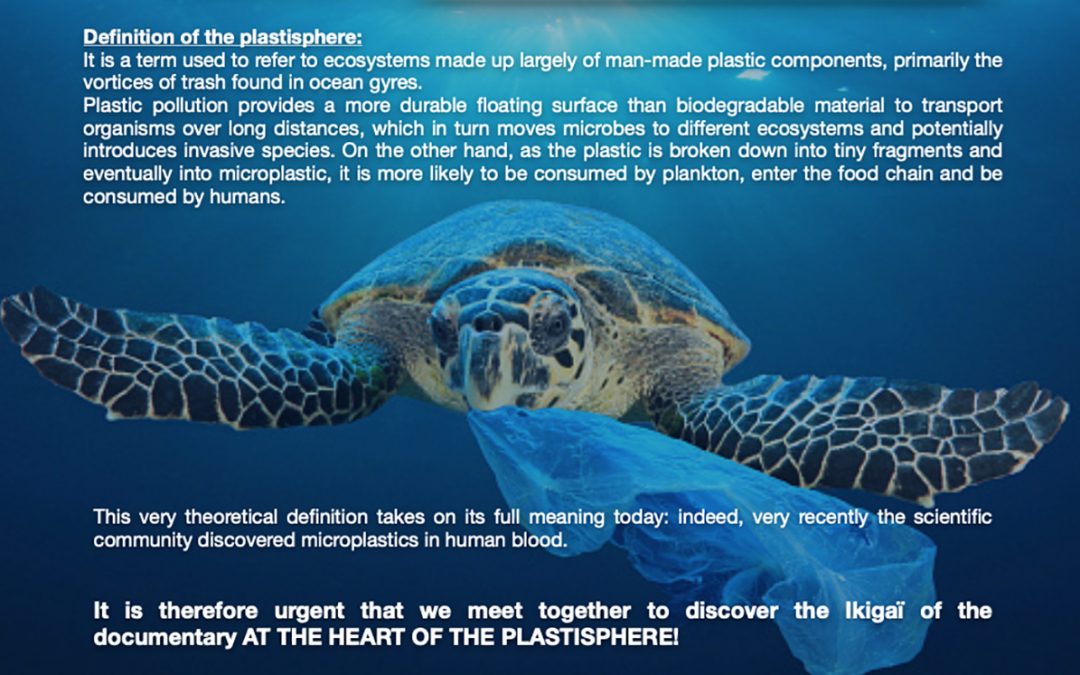 Definition of the plastisphere:
It is a term used to refer to ecosystems made up largely of man-made plastic components, primarily the vortices of trash found in ocean gyres.
Plastic pollution provides a more durable floating surface than biodegradable material to transport organisms over long distances, which in turn moves microbes to different ecosystems and potentially introduces invasive species. On the other hand, as the plastic is broken down into tiny fragments and eventually into microplastic, it is more likely to be consumed by plankton, enter the food chain and be consumed by humans.

This very theoretical definition takes on its full meaning today: indeed, very recently the scientific community discovered microplastics in human blood.

It is therefore urgent that we meet together to discover the Ikigaï of the documentary AT THE HEART OF THE PLASTISPHERE!